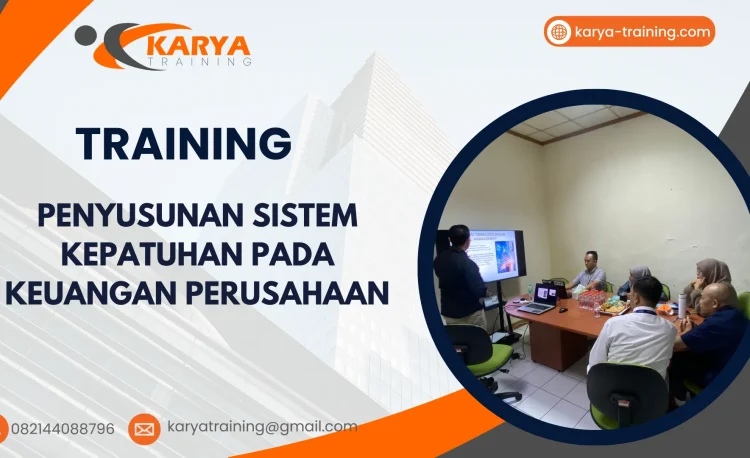 KARYA
TRAINING

karya-training.com

TRAINING

PENYUSUNAN SISTEM KEPATUHAN PADA KEUANGAN PERUSAHAAN

082144088796

karyatraining@gmail.com